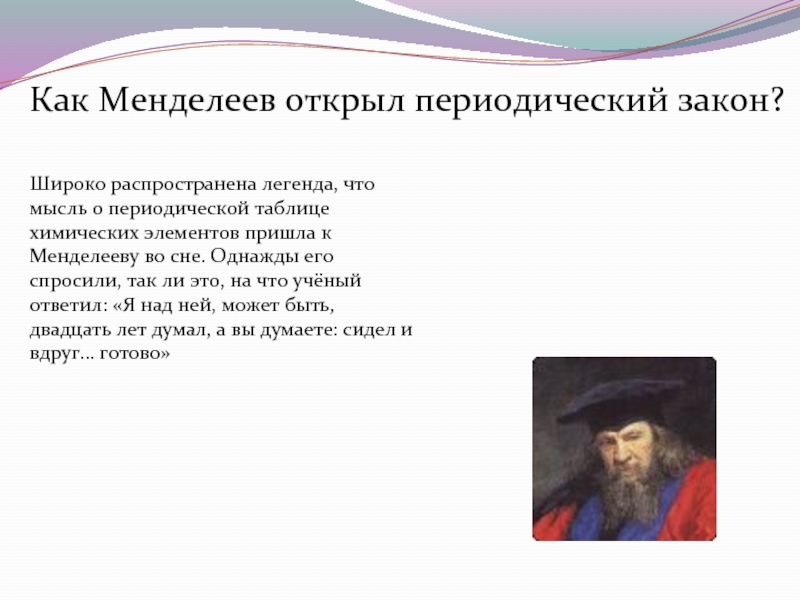 Как Менделеев открыл периодический закон?

Широко распространена легенда, что мысль о периодической таблице химических элементов пришла к Менделееву во сне. Однажды его спросили, так ли это, на что учёный ответил: «Я над ней, может быть, двадцать лет думал, а вы думаете: сидел и вдруг... готово»